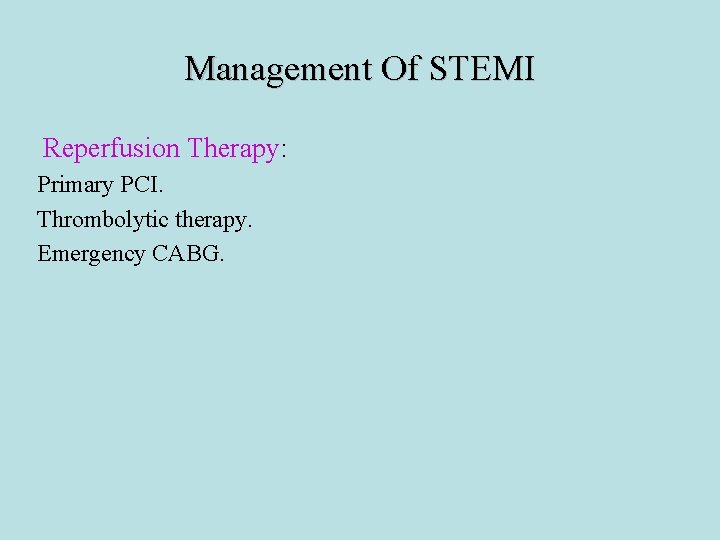 Management Of STEMI

Reperfusion Therapy:

Primary PCI.

Thrombolytic therapy.

Emergency CABG.